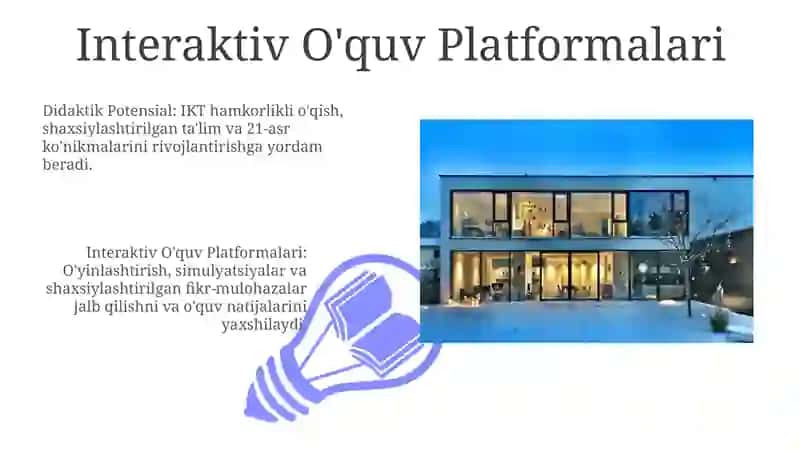 Interaktiv O'quv Platformalari

Didaktik Potensial: IKT hamkorlikli o'qish, shaxsiylashtirilgan ta'lim va 21-asr ko'nikmalarini rivojlantirishga yordam beradi.

Interaktiv O'quv Platformalari: O'yinlashtirish, simulyatsiyalar va shaxsiylashtirilgan fikr-mulohazalar jalb qilishni va o'quv natijalarini yaxshilaydi